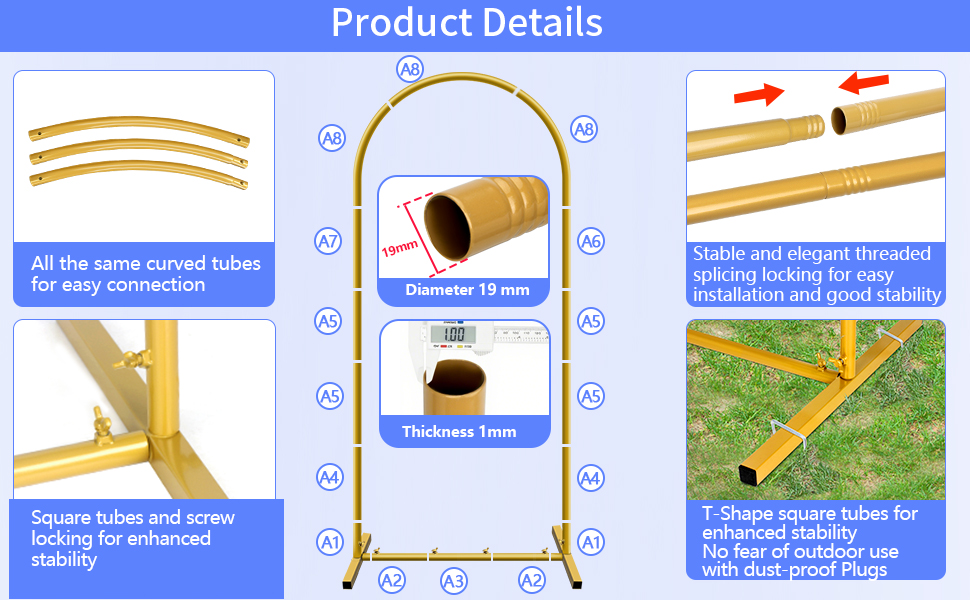 Product Details

All the same curved tubes for easy connection

Square tubes and screw locking for enhanced stability

A8

A8

A8

A7

A6

A5

A5

A5

A5

A4

A4

A1

A1

A2

A3

A2

19mm

Diameter 19 mm

1.00

Thickness 1mm

Stable and elegant threaded splicing locking for easy installation and good stability

T-Shape square tubes for enhanced stability
No fear of outdoor use with dust-proof Plugs